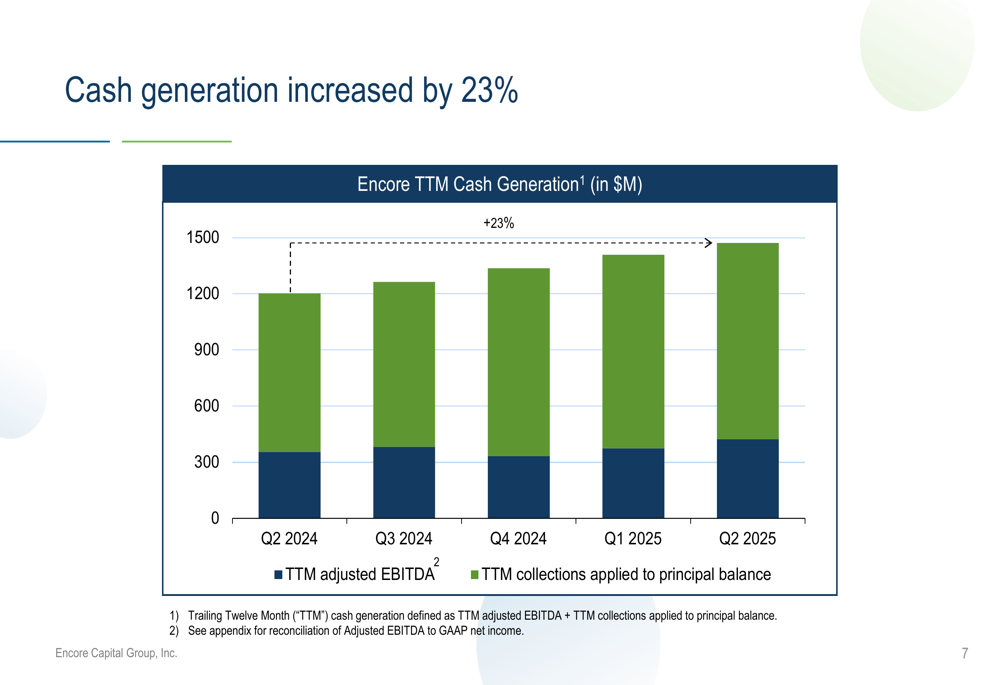 Cash generation increased by 23%

Encore TTM Cash Generation$^1$ (in $M)

+23%

1500
1200
900
600
300
0

Q2 2024 Q3 2024 Q4 2024 Q1 2025 Q2 2025

TTM adjusted EBITDA$^2$ TTM collections applied to principal balance

1) Trailing Twelve Month ("TTM") cash generation defined as TTM adjusted EBITDA + TTM collections applied to principal balance.
2) See appendix for reconciliation of Adjusted EBITDA to GAAP net income.

Encore Capital Group, Inc.

7